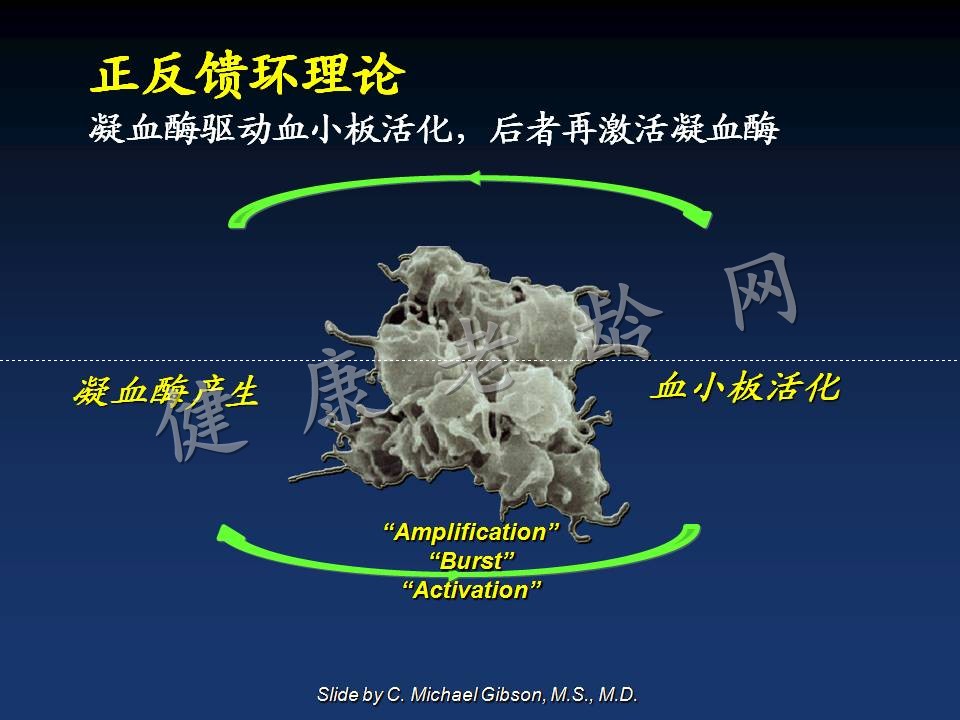 正反馈环理论
凝血酶驱动血小板活化，后者再激活凝血酶

健康老龄网

凝血酶产生

血小板活化

“Amplification”
“Burst”
“Activation”

Slide by C. Michael Gibson, M.S., M.D.